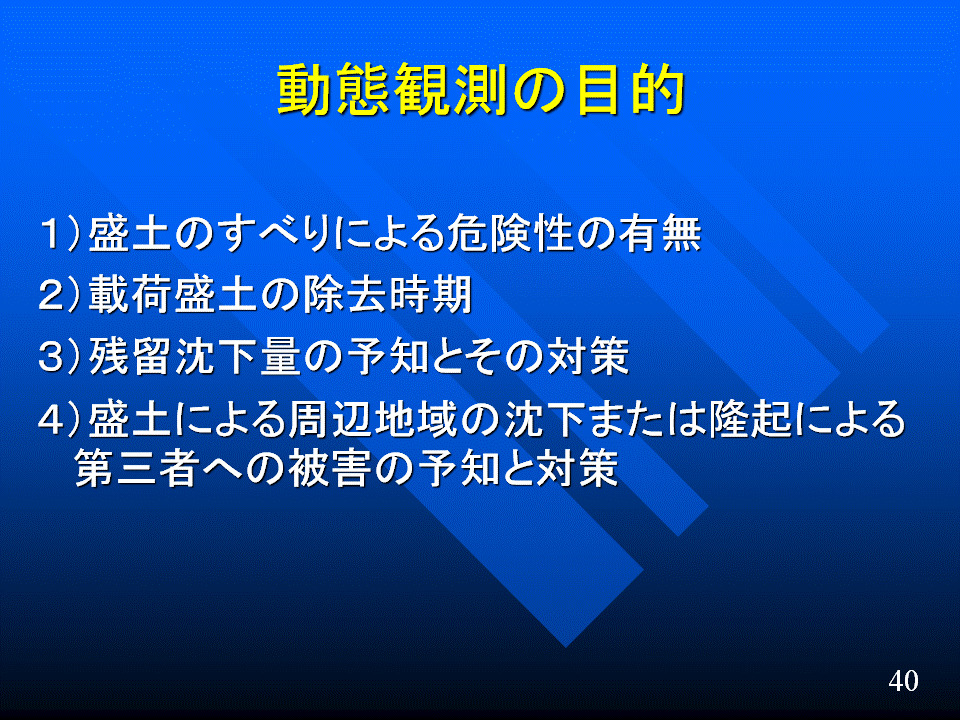 動態観測の目的

1）盛土のすべりによる危険性の有無
2）載荷盛土の除去時期
3）残留沈下量の予知とその対策
4）盛土による周辺地域の沈下または隆起による第三者への被害の予知と対策

40